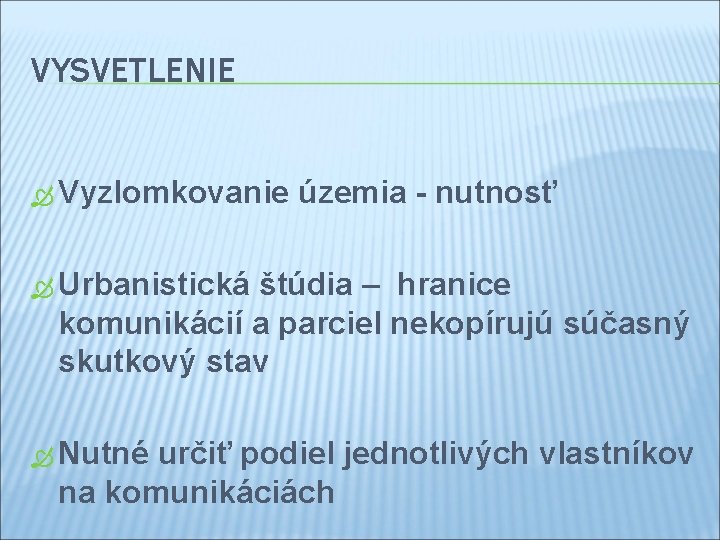 VYSVETLENIE

Vyzlomkovanie územia - nutnosť

Urbanistická štúdia – hranice komunikácií a parciel nekopírujú súčasný skutkový stav

Nutné určiť podiel jednotlivých vlastníkov na komunikáciách